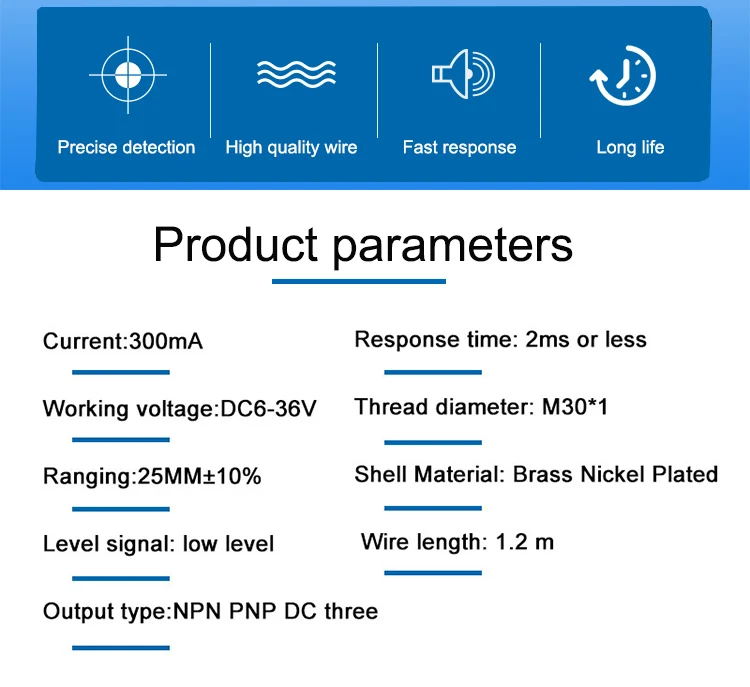 Precise detection
High quality wire
Fast response
Long life

Product parameters

Current:300mA

Working voltage:DC6-36V

Ranging:25MM±10%

Level signal: low level

Output type:NPN PNP DC three

Response time: 2ms or less

Thread diameter: M30*1

Shell Material: Brass Nickel Plated

Wire length: 1.2 m